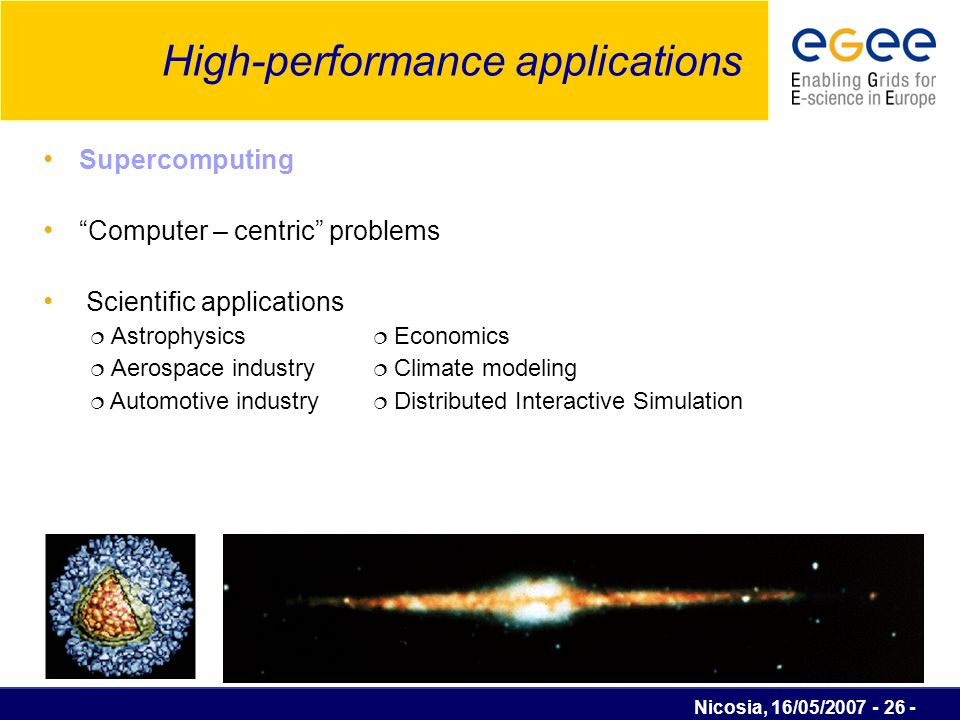 High-performance applications

eGee
Enabling Grids for E-science in Europe

• Supercomputing

• “Computer – centric” problems

• Scientific applications
❍ Astrophysics
❍ Aerospace industry
❍ Automotive industry
❍ Economics
❍ Climate modeling
❍ Distributed Interactive Simulation

Nicosia, 16/05/2007 - 26 -